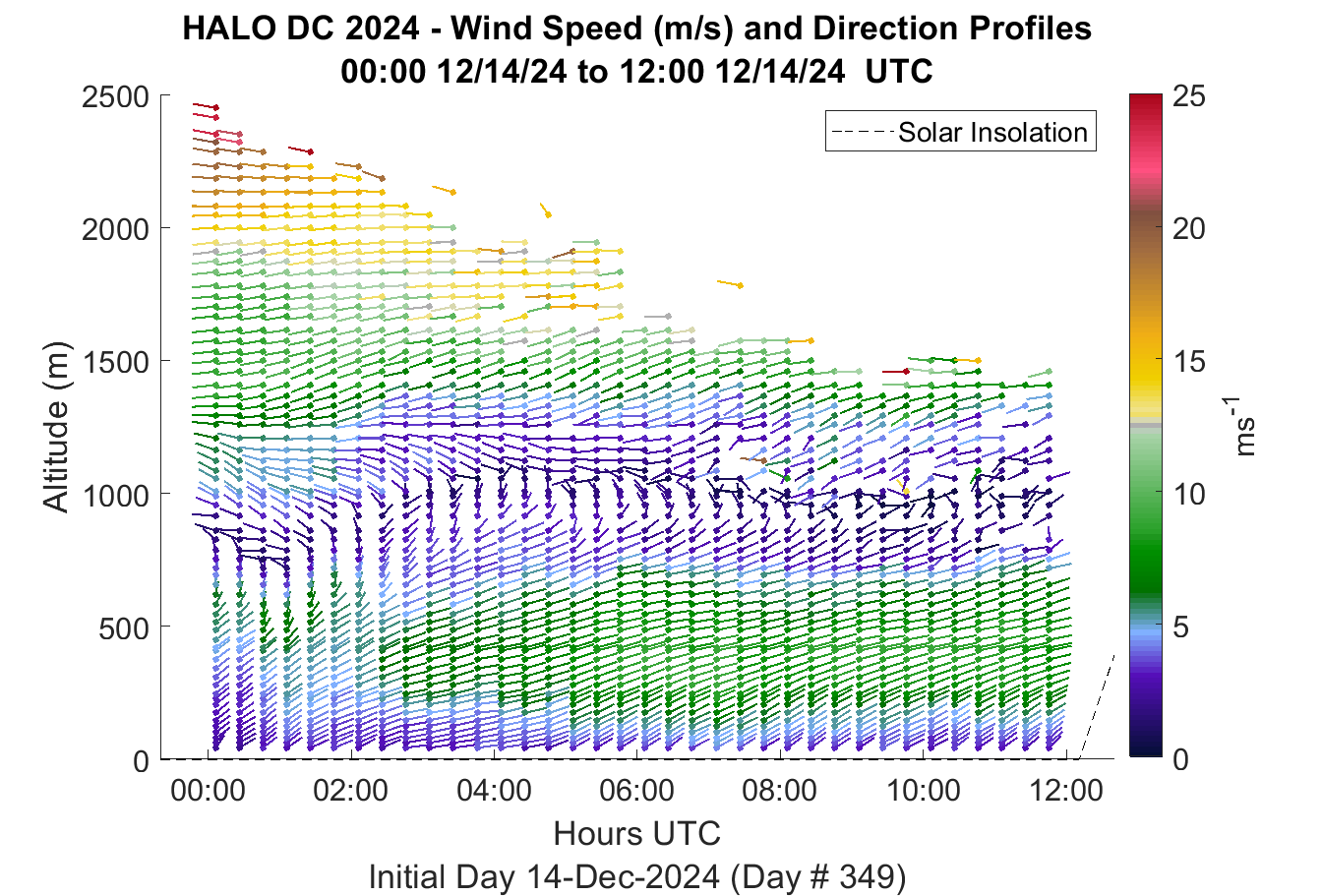 HALO DC 2024 - Wind Speed (m/s) and Direction Profiles
00:00 12/14/24 to 12:00 12/14/24 UTC

Solar Insolation

Altitude (m)

2500
2000
1500
1000
500
0

00:00
02:00
04:00
06:00
08:00
10:00
12:00

Hours UTC

Initial Day 14-Dec-2024 (Day # 349)

25
20
15
10
5
0

$ms^{-1}$